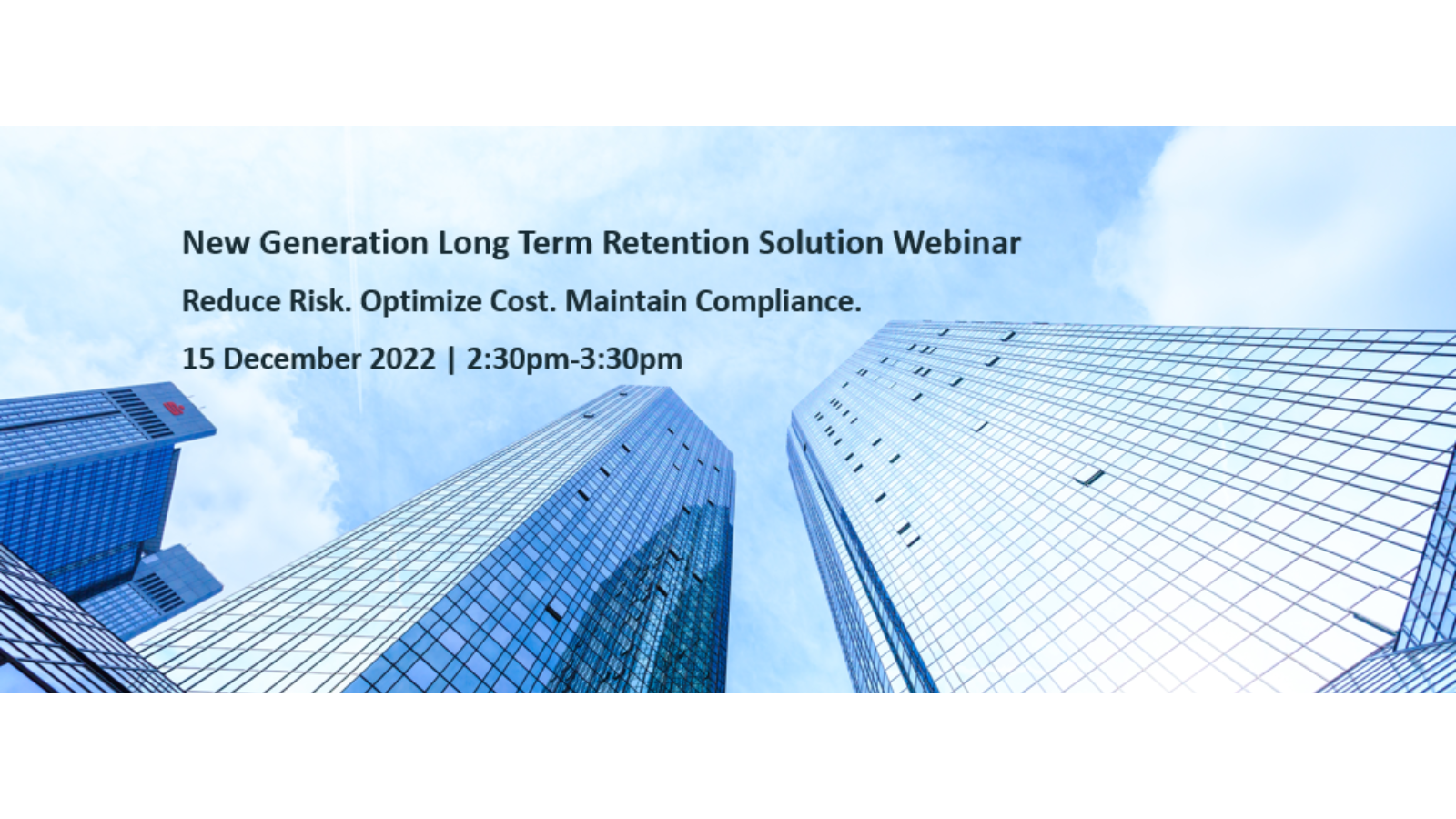 New Generation Long Term Retention Solution Webinar

Reduce Risk. Optimize Cost. Maintain Compliance.

15 December 2022 | 2:30pm-3:30pm